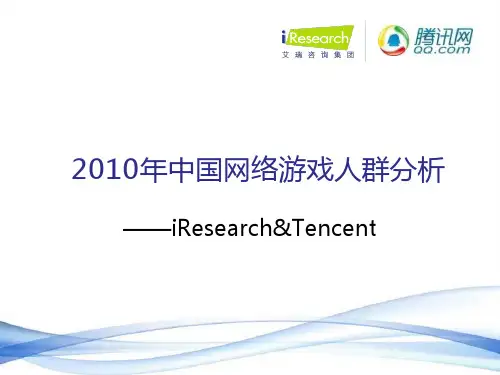 iResearch
艾瑞咨询集团

腾讯网
QQ.com

2010年中国网络游戏人群分析

——iResearch&Tencent